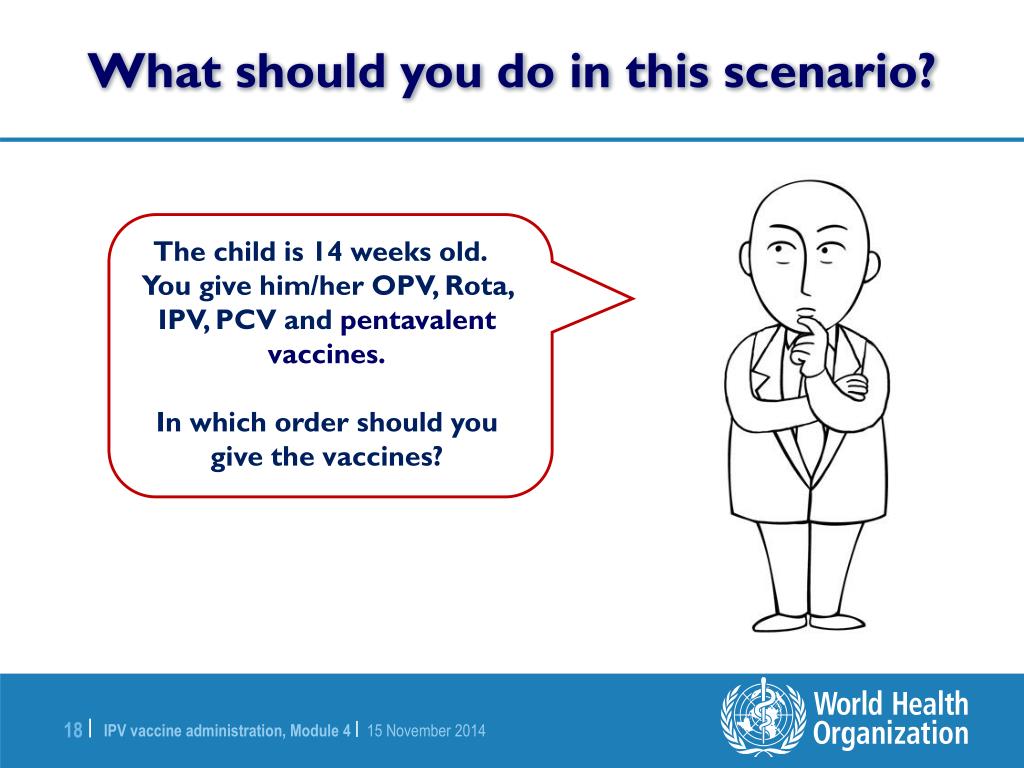 What should you do in this scenario?

The child is 14 weeks old. You give him/her OPV, Rota, IPV, PCV and pentavalent vaccines.

In which order should you give the vaccines?

18 | IPV vaccine administration, Module 4 | 15 November 2014

World Health Organization